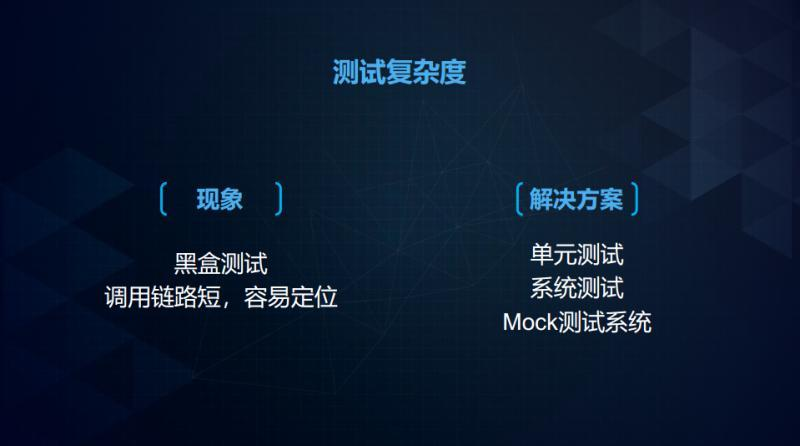 测试复杂度

现象

黑盒测试
调用链路短，容易定位

解决方案

单元测试
系统测试
Mock测试系统